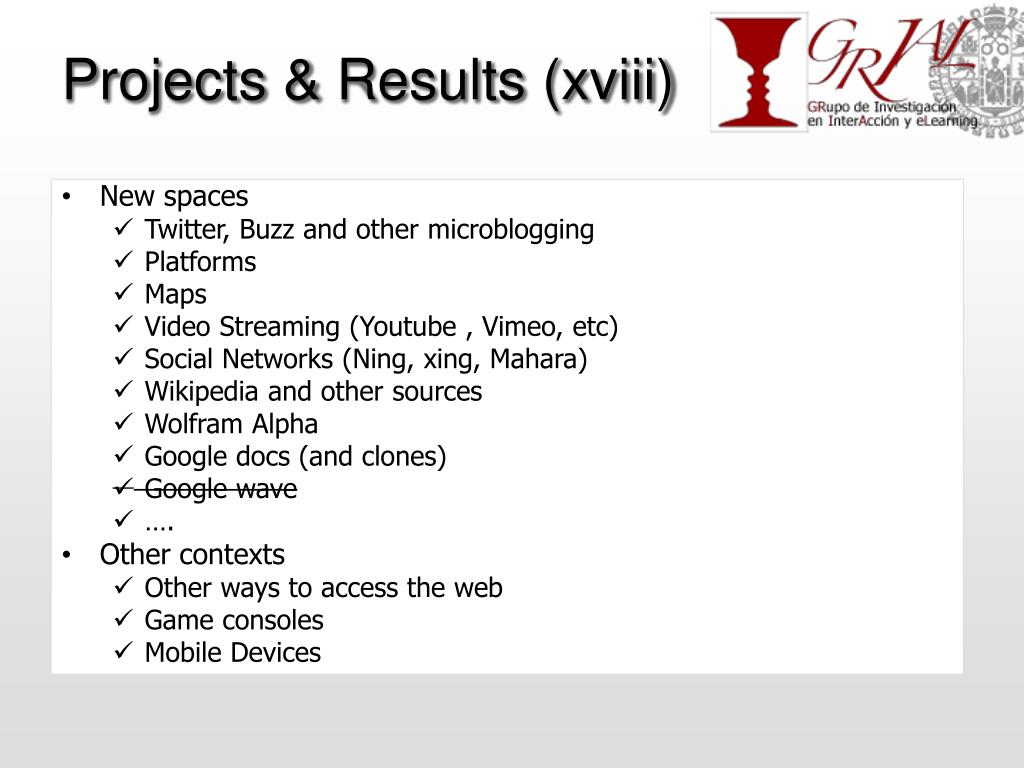 Projects & Results (xviii)

GRIAL
GRupo de Investigación en InterAcción y eLearning

• New spaces
✓ Twitter, Buzz and other microblogging
✓ Platforms
✓ Maps
✓ Video Streaming (Youtube , Vimeo, etc)
✓ Social Networks (Ning, xing, Mahara)
✓ Wikipedia and other sources
✓ Wolfram Alpha
✓ Google docs (and clones)
✓ ~~Google wave~~
✓ ….
• Other contexts
✓ Other ways to access the web
✓ Game consoles
✓ Mobile Devices